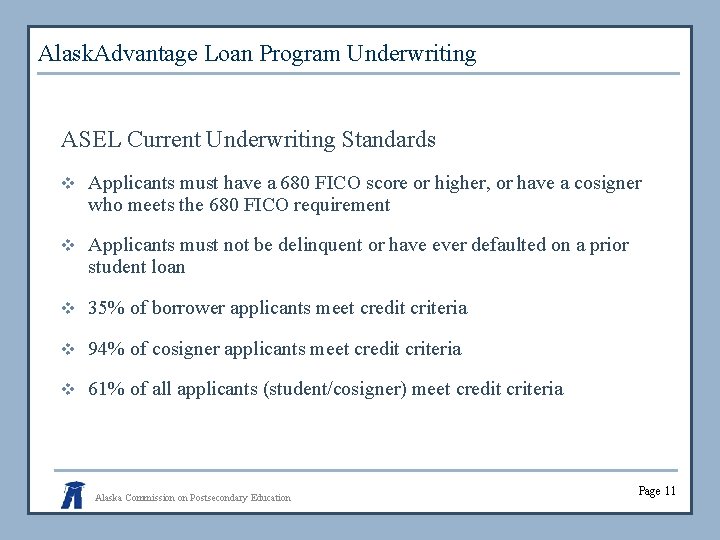 AlaskAdvantage Loan Program Underwriting

ASEL Current Underwriting Standards

❖ Applicants must have a 680 FICO score or higher, or have a cosigner who meets the 680 FICO requirement

❖ Applicants must not be delinquent or have ever defaulted on a prior student loan

❖ 35% of borrower applicants meet credit criteria

❖ 94% of cosigner applicants meet credit criteria

❖ 61% of all applicants (student/cosigner) meet credit criteria

Alaska Commission on Postsecondary Education

Page 11